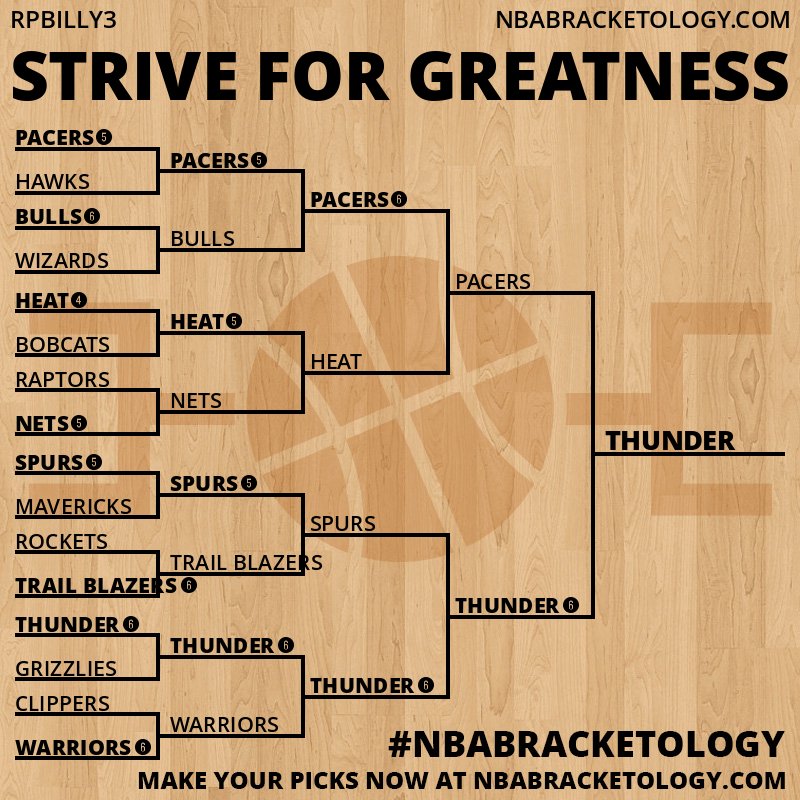 RPBILLY3
NBABRACKETOLOGY.COM
STRIVE FOR GREATNESS

PACERS 5
HAWKS
BULLS 6
WIZARDS
HEAT 4
BOBCATS
RAPTORS
NETS 5
SPURS 5
MAVERICKS
ROCKETS
TRAIL BLAZERS 6
THUNDER 6
GRIZZLIES
CLIPPERS
WARRIORS 6

PACERS 5
BULLS
HEAT 5
NETS
SPURS 5
TRAIL BLAZERS
THUNDER 6
WARRIORS

PACERS 6
HEAT
SPURS
THUNDER 6

PACERS
THUNDER 6

THUNDER

#NBABRACKETOLOGY
MAKE YOUR PICKS NOW AT NBABRACKETOLOGY.COM